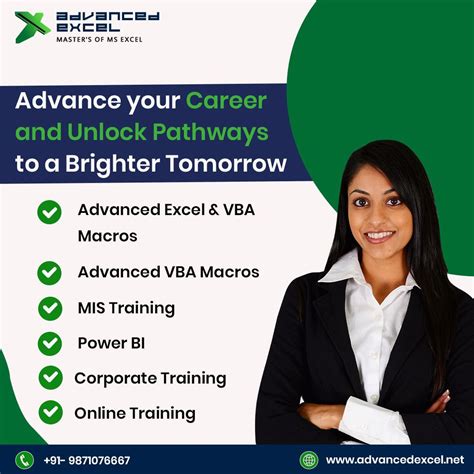 ADVANCED EXCEL
MASTER'S OF MS EXCEL

Advance your Career and Unlock Pathways to a Brighter Tomorrow

Advanced Excel & VBA Macros

Advanced VBA Macros

MIS Training

Power BI

Corporate Training

Online Training

+91- 9871076667

www.advancedexcel.net